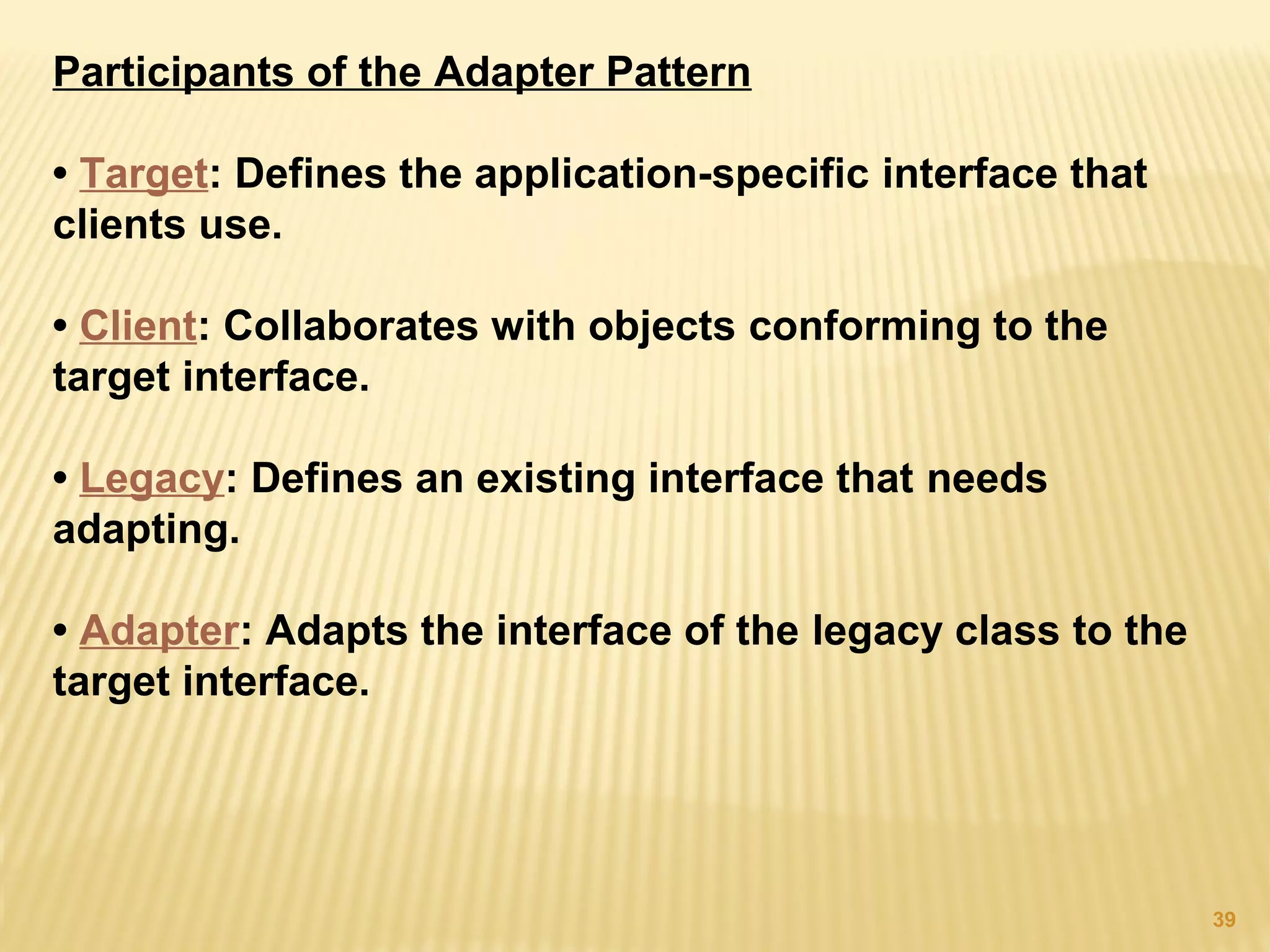 Participants of the Adapter Pattern

• Target: Defines the application-specific interface that clients use.

• Client: Collaborates with objects conforming to the target interface.

• Legacy: Defines an existing interface that needs adapting.

• Adapter: Adapts the interface of the legacy class to the target interface.

39